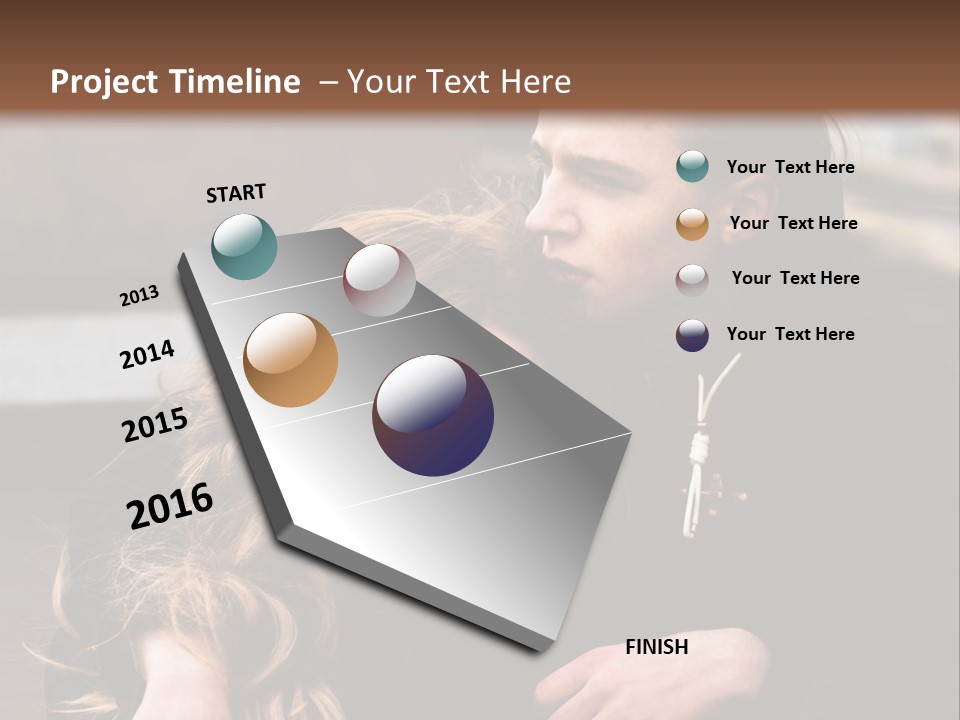 Project Timeline – Your Text Here

START

2013

2014

2015

2016

FINISH

Your Text Here

Your Text Here

Your Text Here

Your Text Here